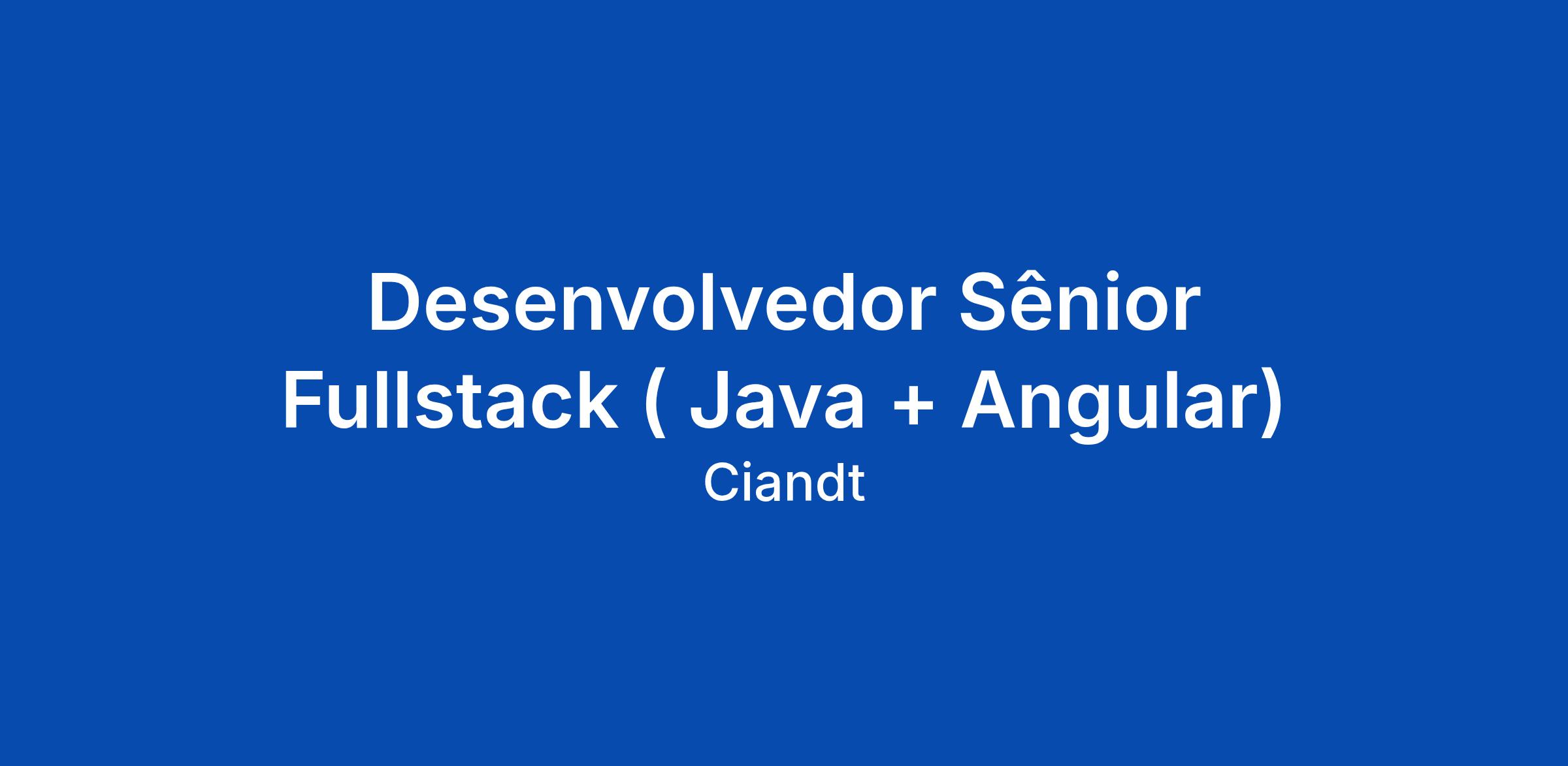 Desenvolvedor Sênior Fullstack ( Java + Angular)

Ciandt